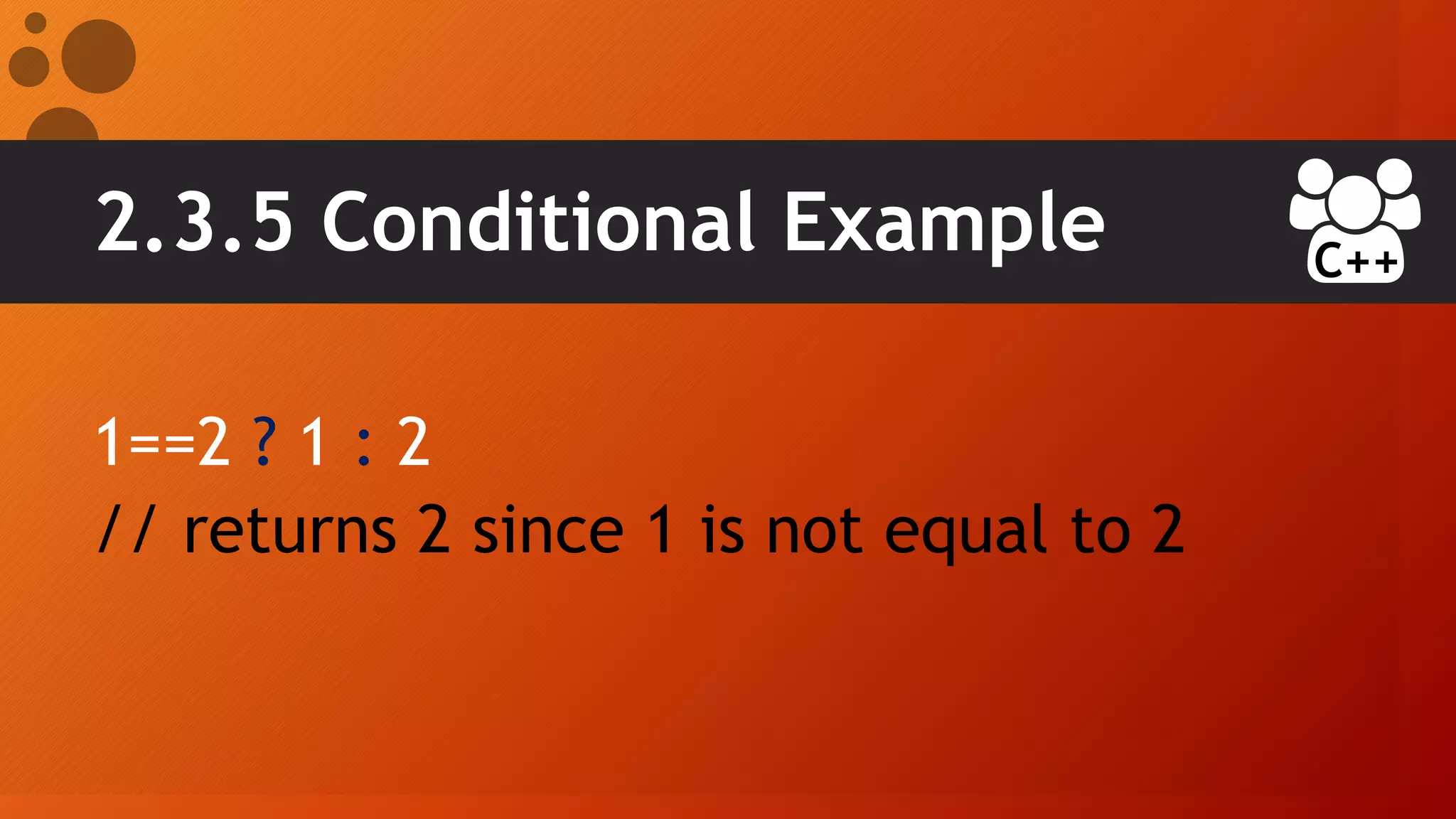 2.3.5 Conditional Example

C++

1==2 ? 1 : 2
// returns 2 since 1 is not equal to 2